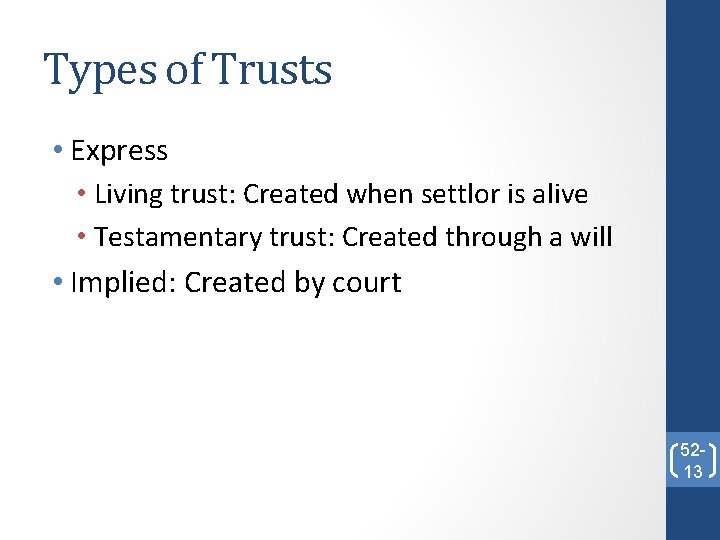 Types of Trusts

• Express
  • Living trust: Created when settlor is alive
  • Testamentary trust: Created through a will
• Implied: Created by court

52-13